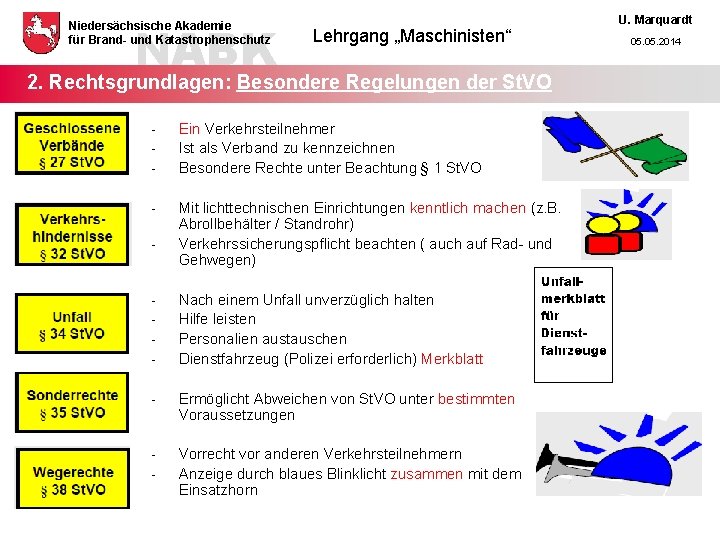 Niedersächsische Akademie für Brand- und Katastrophenschutz

NABK

Lehrgang „Maschinisten“

U. Marquardt
05.05.2014

2. Rechtsgrundlagen: Besondere Regelungen der StVO

Geschlossene Verbände § 27 StVO

- Ein Verkehrsteilnehmer
- Ist als Verband zu kennzeichnen
- Besondere Rechte unter Beachtung § 1 StVO

Verkehrs-hindernisse § 32 StVO

- Mit lichttechnischen Einrichtungen kenntlich machen (z.B. Abrollbehälter / Standrohr)
- Verkehrssicherungspflicht beachten ( auch auf Rad- und Gehwegen)

Unfall § 34 StVO

- Nach einem Unfall unverzüglich halten
- Hilfe leisten
- Personalien austauschen
- Dienstfahrzeug (Polizei erforderlich) Merkblatt

Unfall-merkblatt für Dienst-fahrzeuge

Sonderrechte § 35 StVO

- Ermöglicht Abweichen von StVO unter bestimmten Voraussetzungen

Wegerechte § 38 StVO

- Vorrecht vor anderen Verkehrsteilnehmern
- Anzeige durch blaues Blinklicht zusammen mit dem Einsatzhorn